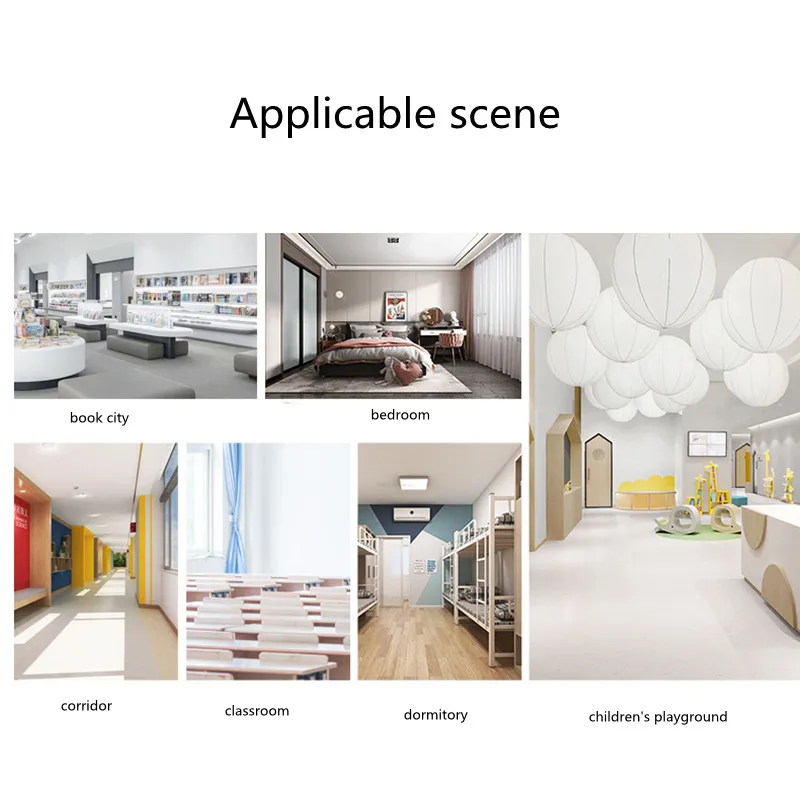 Applicable scene

book city

bedroom

corridor

classroom

dormitory

children's playground